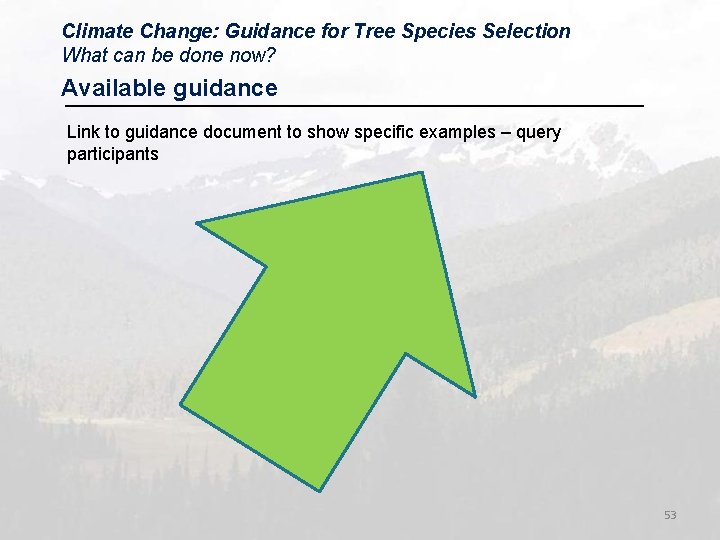 Climate Change: Guidance for Tree Species Selection
What can be done now?

Available guidance

Link to guidance document to show specific examples – query participants

53